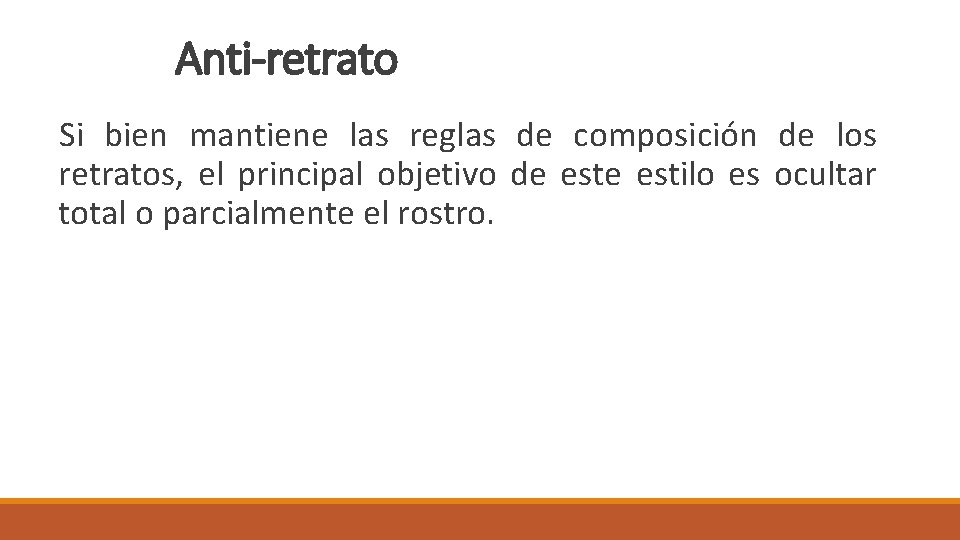 Anti-retrato

Si bien mantiene las reglas de composición de los retratos, el principal objetivo de este estilo es ocultar total o parcialmente el rostro.